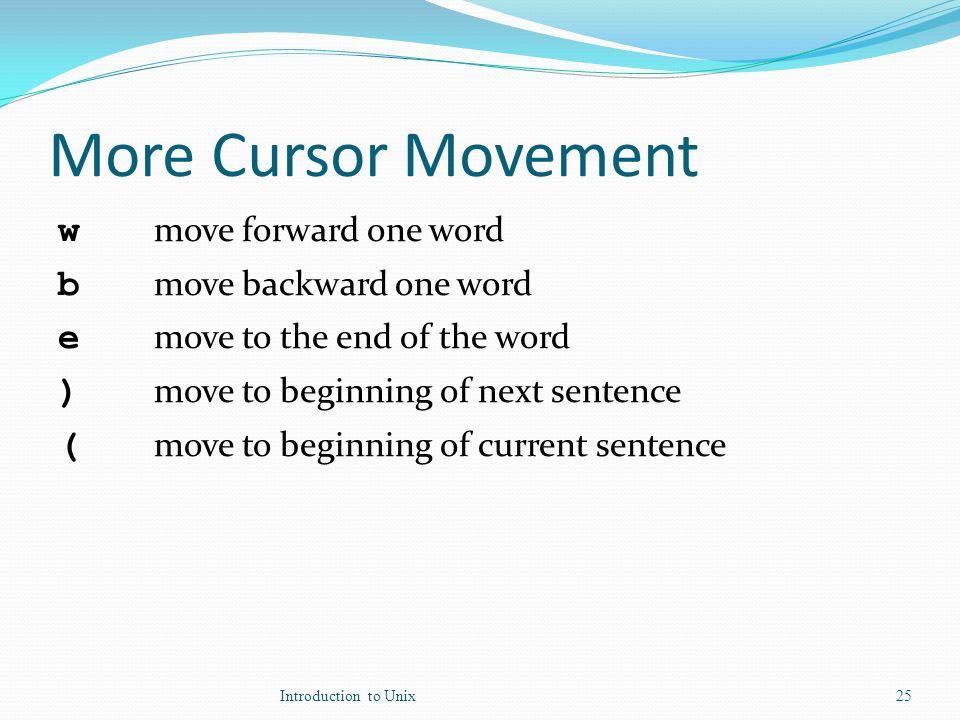 More Cursor Movement

w move forward one word
b move backward one word
e move to the end of the word
) move to beginning of next sentence
( move to beginning of current sentence

Introduction to Unix
25